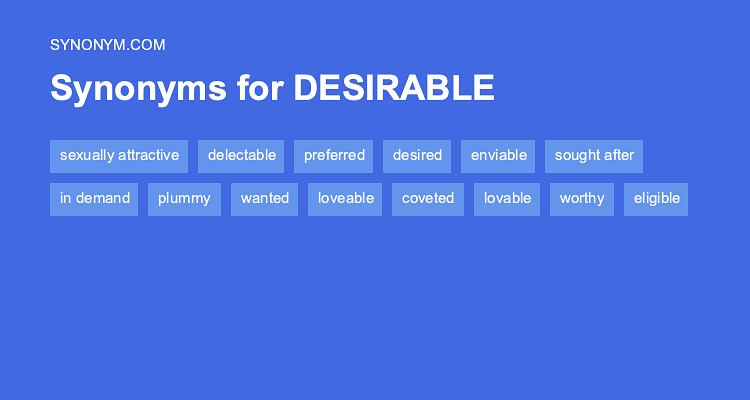 SYNONYM.COM

Synonyms for DESIRABLE

sexually attractive delectable preferred desired enviable sought after

in demand plummy wanted loveable coveted lovable worthy eligible